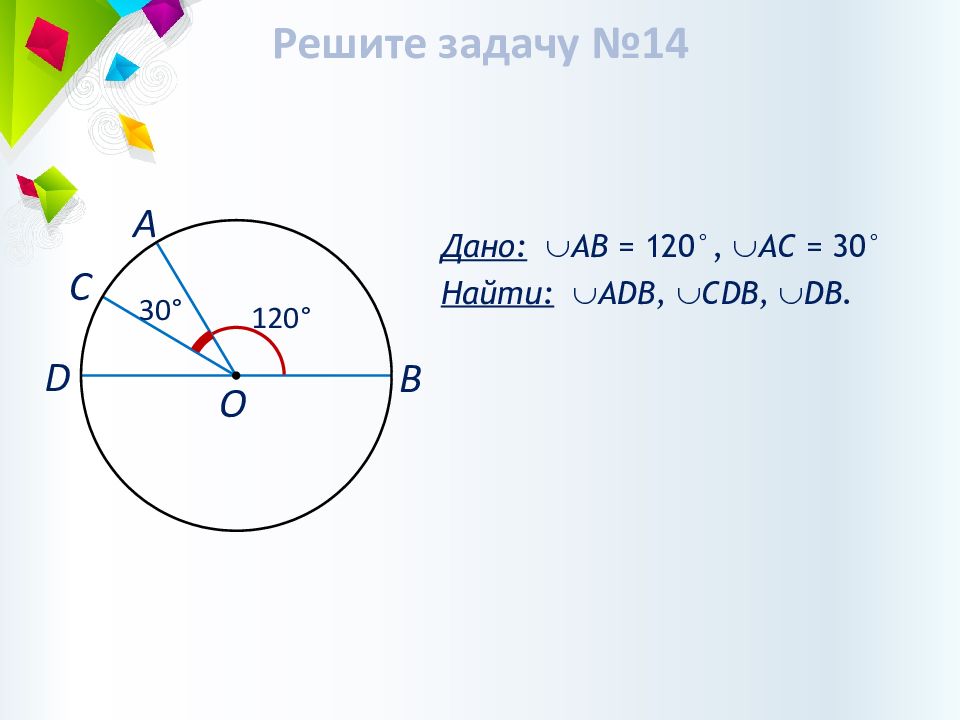 Решите задачу №14

A
C
30°
120°
D
O
B

Дано: $\cup AB = 120^\circ$, $\cup AC = 30^\circ$
Найти: $\cup ADB$, $\cup CDB$, $\cup DB$.